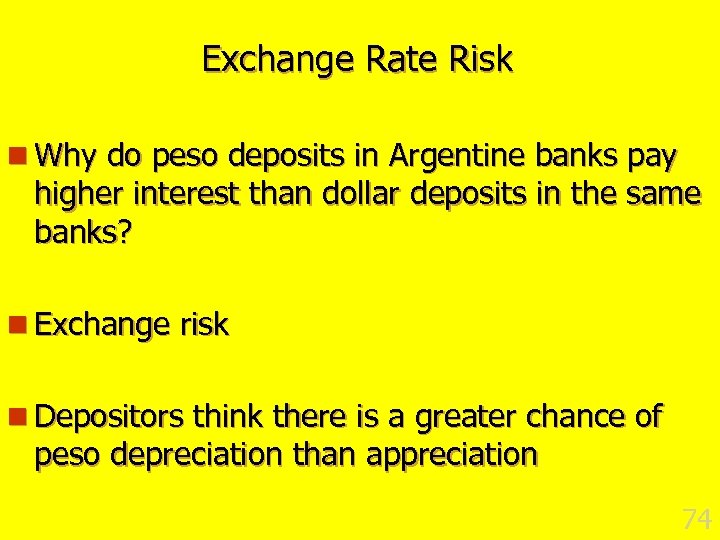 Exchange Rate Risk

Why do peso deposits in Argentine banks pay higher interest than dollar deposits in the same banks?

Exchange risk

Depositors think there is a greater chance of peso depreciation than appreciation

74